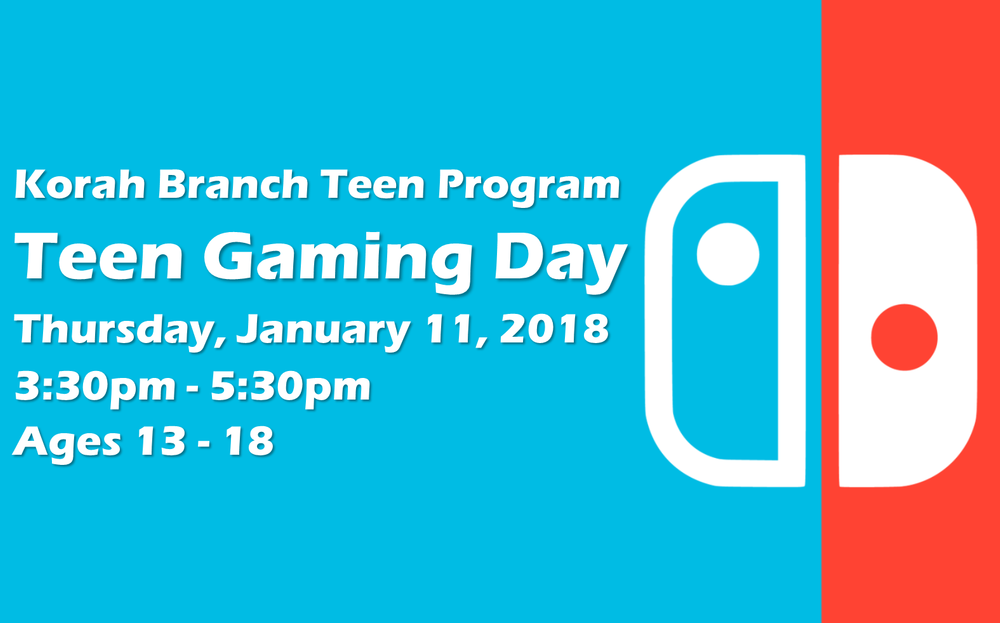 Korah Branch Teen Program
Teen Gaming Day
Thursday, January 11, 2018
3:30pm - 5:30pm
Ages 13 - 18